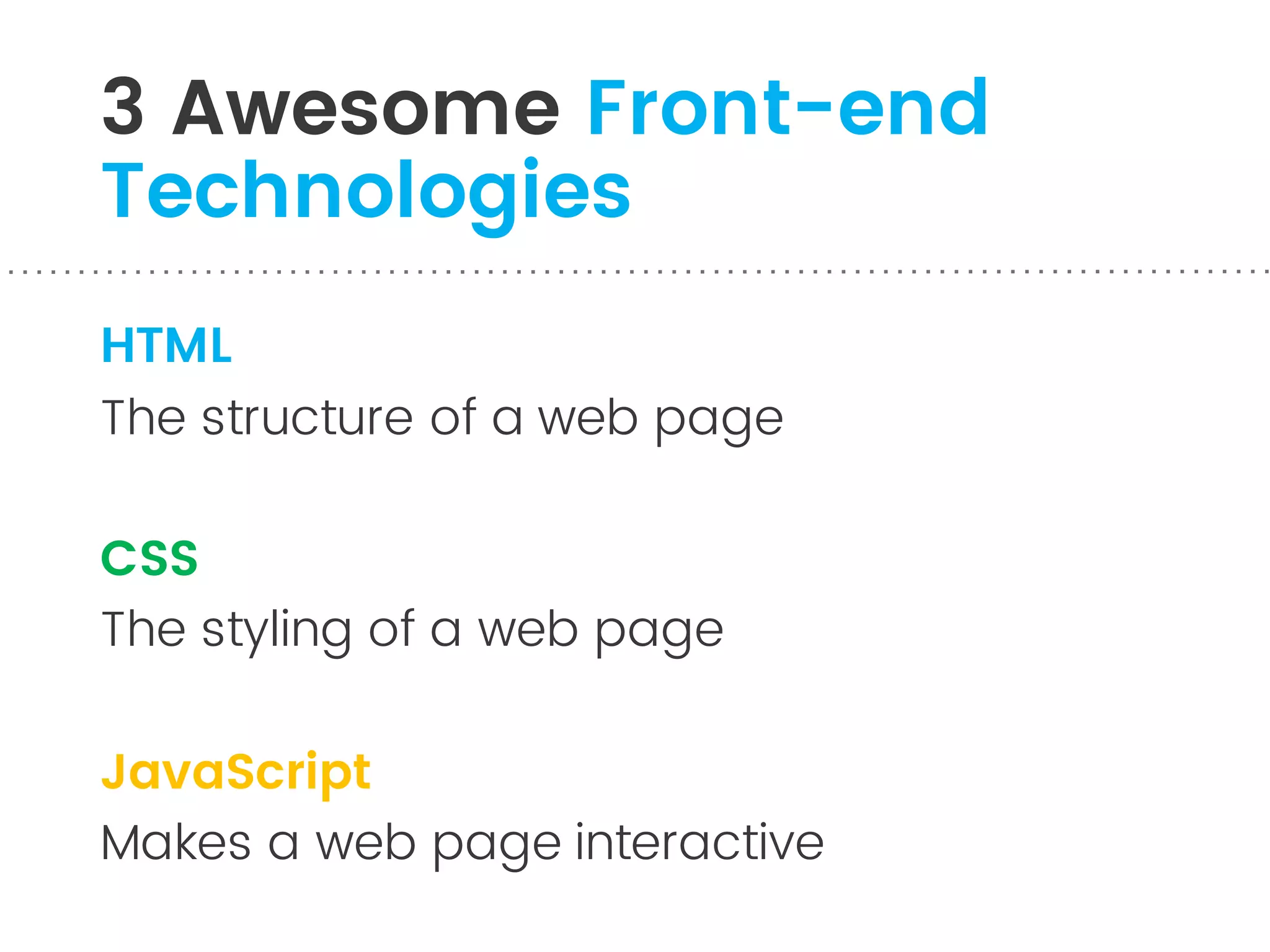 3 Awesome Front-end Technologies

HTML

The structure of a web page

CSS

The styling of a web page

JavaScript

Makes a web page interactive